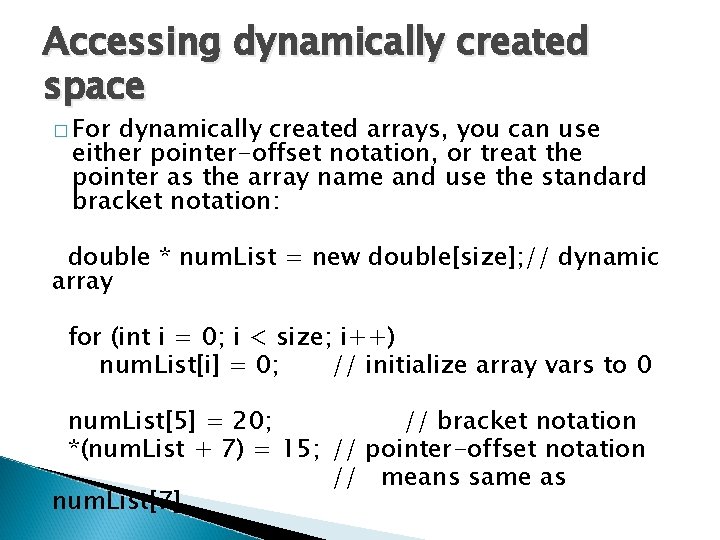 Accessing dynamically created space

□ For dynamically created arrays, you can use either pointer-offset notation, or treat the pointer as the array name and use the standard bracket notation:

double * numList = new double[size];// dynamic array

for (int i = 0; i < size; i++)
numList[i] = 0; // initialize array vars to 0

numList[5] = 20; // bracket notation
*(numList + 7) = 15; // pointer-offset notation
// means same as numList[7]